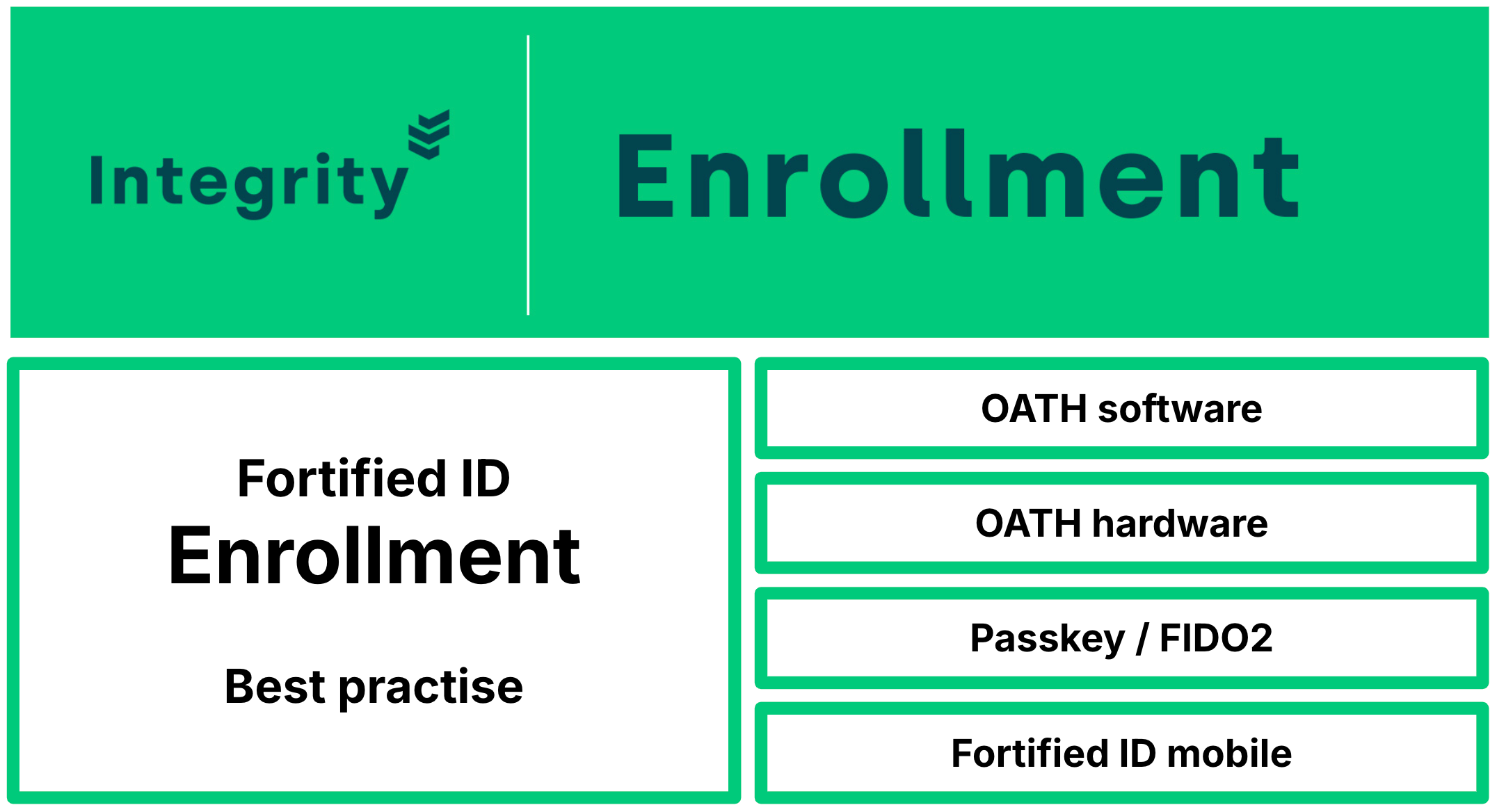 Integrity

Enrollment

Fortified ID
Enrollment

Best practise

OATH software

OATH hardware

Passkey / FIDO2

Fortified ID mobile